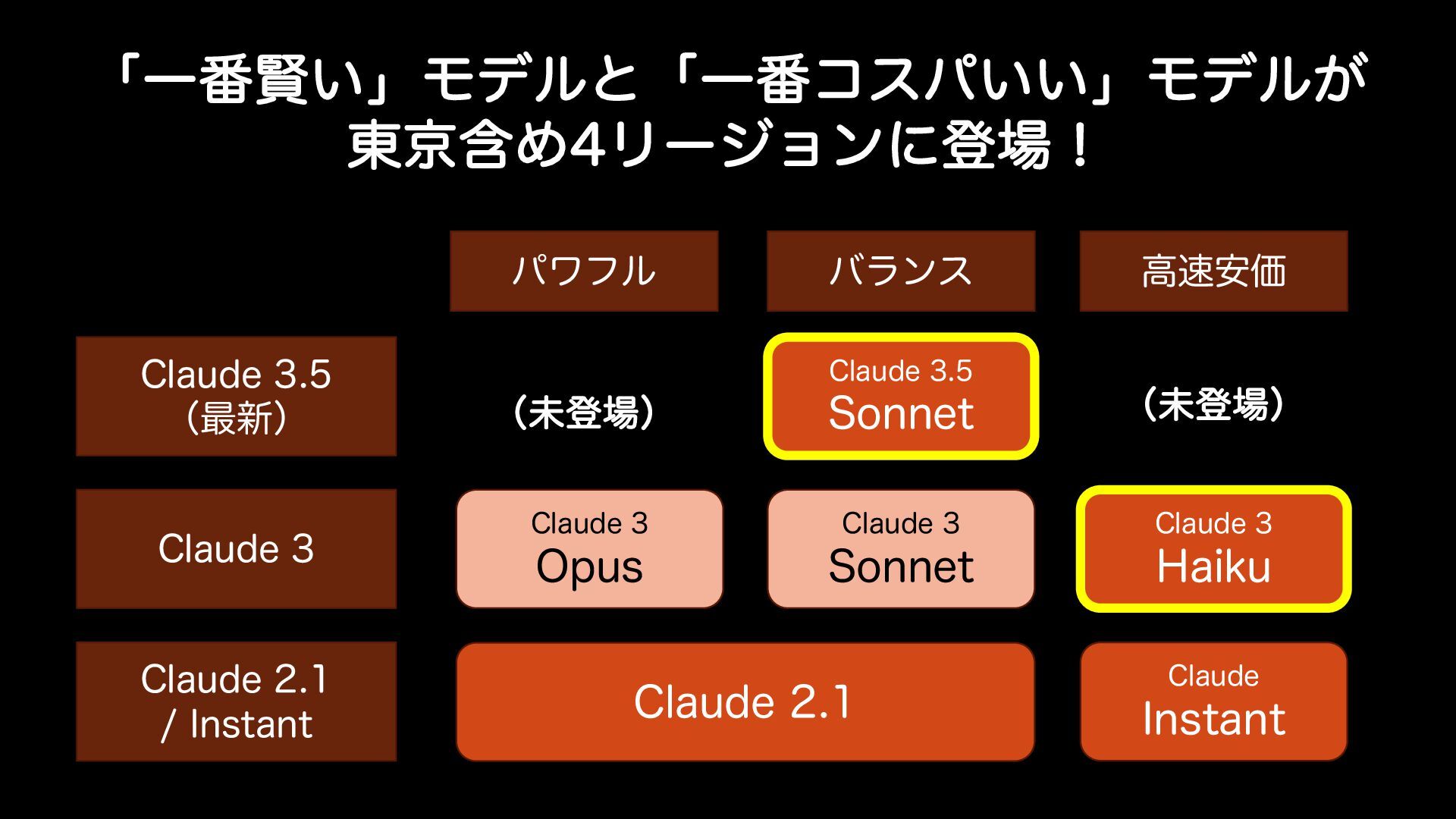 「一番賢い」モデルと「一番コスパいい」モデルが東京含め4リージョンに登場！

|  | パワフル | バランス | 高速安価 |
|---|---|---|---|
| Claude 3.5 (最新) | (未登場) | Claude 3.5 Sonnet | (未登場) |
| Claude 3 | Claude 3 Opus | Claude 3 Sonnet | Claude 3 Haiku |
| Claude 2.1 / Instant | Claude 2.1 | Claude 2.1 | Claude Instant |